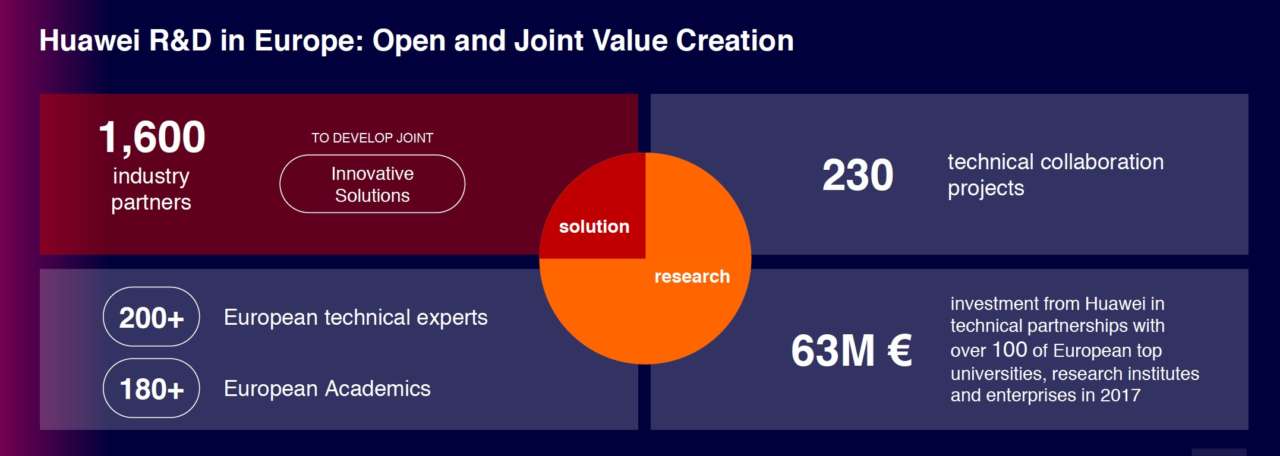 Huawei R&D in Europe: Open and Joint Value Creation

1,600
industry partners

TO DEVELOP JOINT
Innovative Solutions

solution
research

230
technical collaboration projects

200+
European technical experts

180+
European Academics

63M €
investment from Huawei in technical partnerships with over 100 of European top universities, research institutes and enterprises in 2017